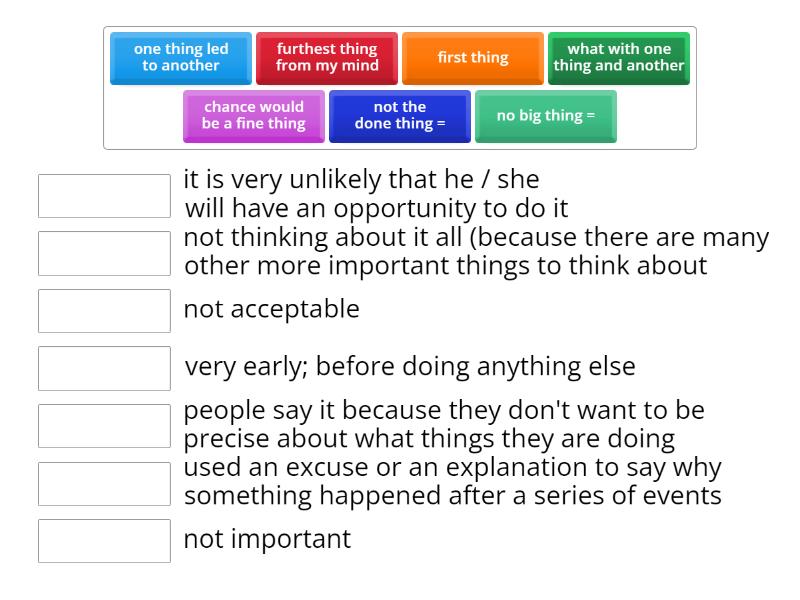 one thing led to another

furthest thing from my mind

first thing

what with one thing and another

chance would be a fine thing

not the done thing =

no big thing =

it is very unlikely that he / she will have an opportunity to do it

not thinking about it all (because there are many other more important things to think about

not acceptable

very early; before doing anything else

people say it because they don't want to be precise about what things they are doing

used an excuse or an explanation to say why something happened after a series of events

not important